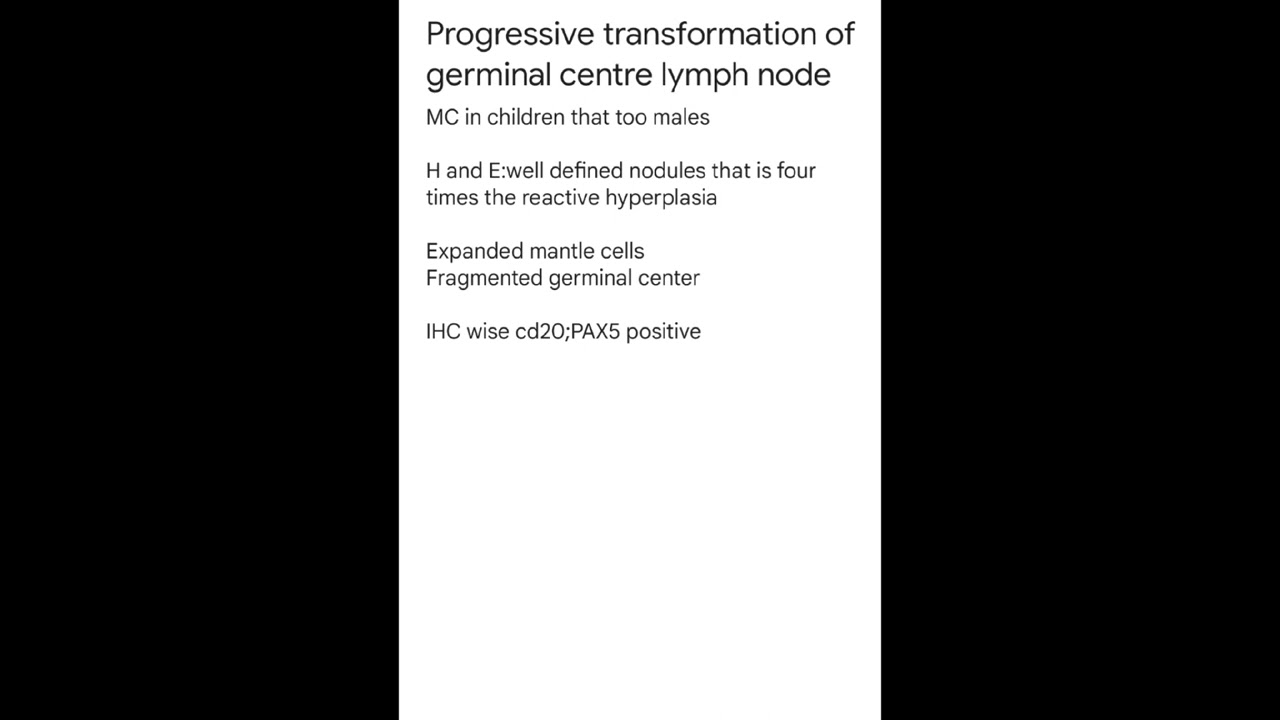 Progressive transformation of germinal centre lymph node

MC in children that too males

H and E:well defined nodules that is four times the reactive hyperplasia

Expanded mantle cells
Fragmented germinal center

IHC wise cd20;PAX5 positive